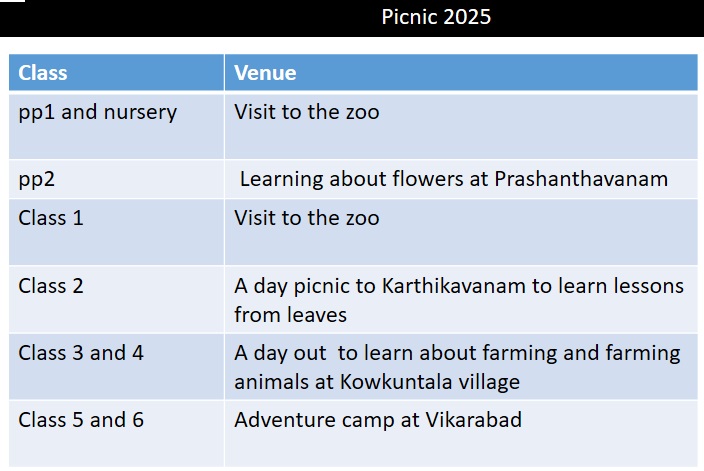 Picnic 2025

| Class | Venue |
|---|---|
| pp1 and nursery | Visit to the zoo |
| pp2 | Learning about flowers at Prashanthavanam |
| Class 1 | Visit to the zoo |
| Class 2 | A day picnic to Karthikavanam to learn lessons from leaves |
| Class 3 and 4 | A day out to learn about farming and farming animals at Kowkuntala village |
| Class 5 and 6 | Adventure camp at Vikarabad |